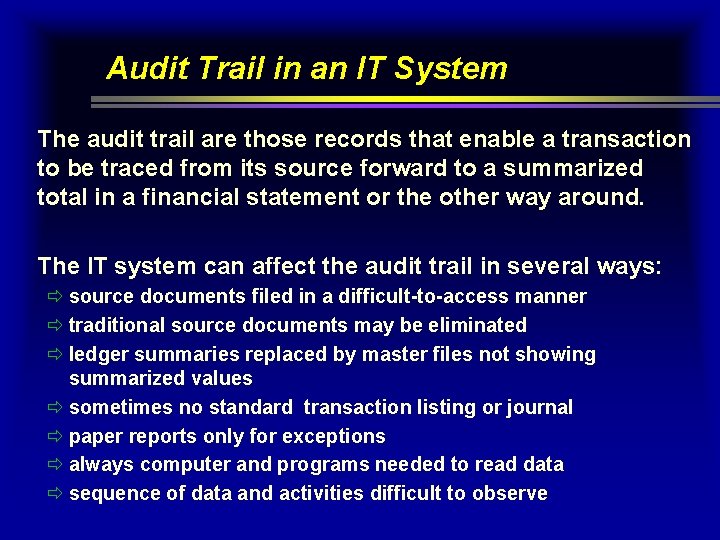 Audit Trail in an IT System

The audit trail are those records that enable a transaction to be traced from its source forward to a summarized total in a financial statement or the other way around.

The IT system can affect the audit trail in several ways:

⇨ source documents filed in a difficult-to-access manner
⇨ traditional source documents may be eliminated
⇨ ledger summaries replaced by master files not showing summarized values
⇨ sometimes no standard transaction listing or journal
⇨ paper reports only for exceptions
⇨ always computer and programs needed to read data
⇨ sequence of data and activities difficult to observe